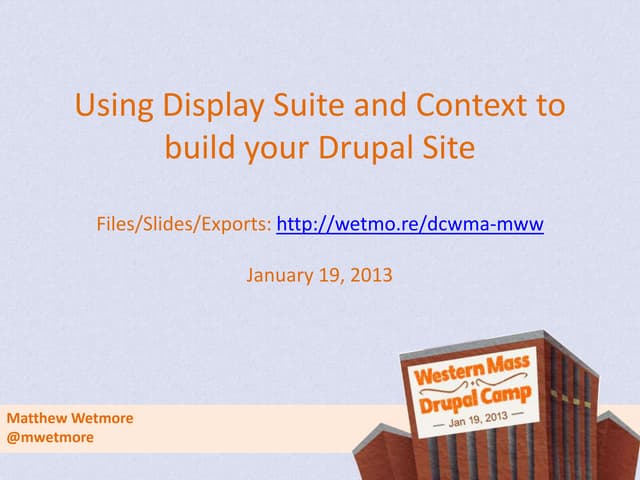 Using Display Suite and Context to build your Drupal Site

Files/Slides/Exports: http://wetmo.re/dcwma-mww

January 19, 2013

Matthew Wetmore
@mwetmore

Western Mass Drupal Camp
— Jan 19, 2013 —